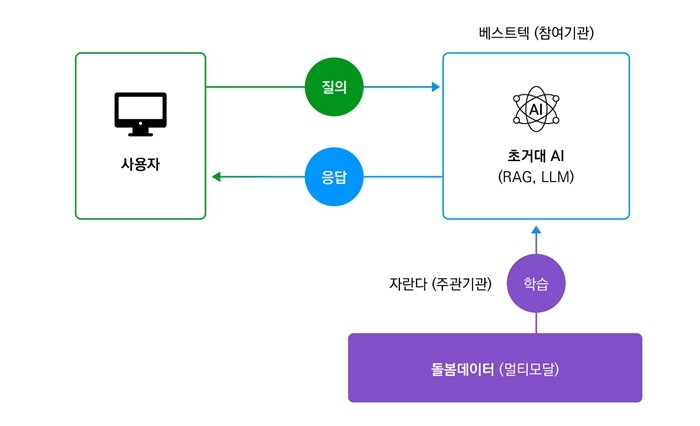 베스트텍 (참여기관)

사용자

질의

응답

AI

초거대 AI
(RAG, LLM)

자란다 (주관기관)

학습

돌봄데이터 (멀티모달)